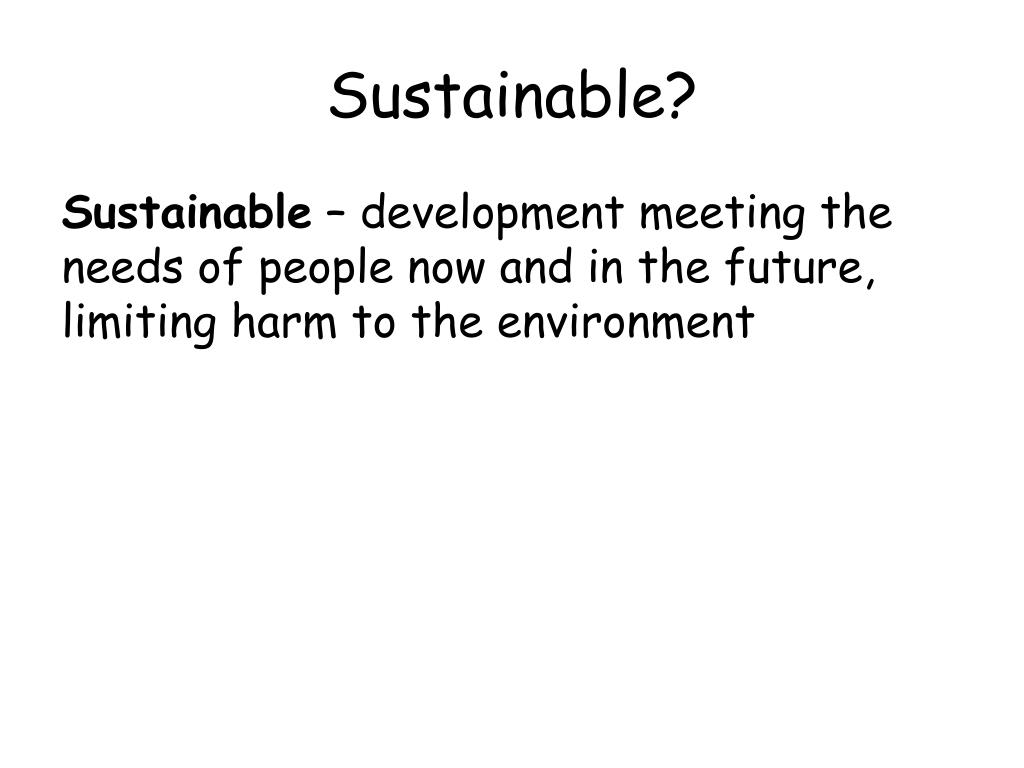 Sustainable?

Sustainable – development meeting the needs of people now and in the future, limiting harm to the environment